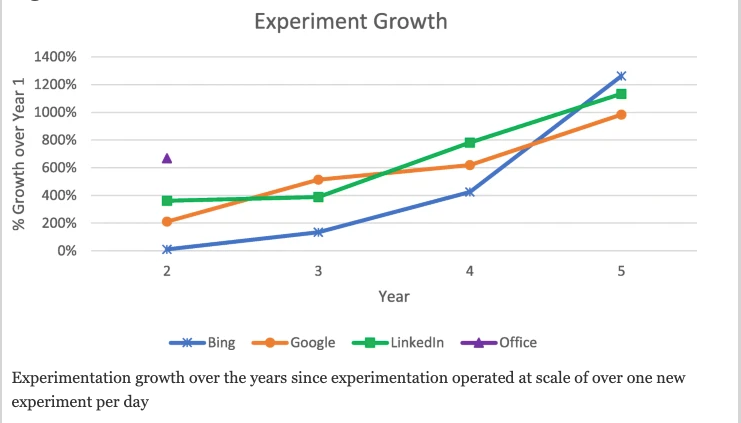 Experiment Growth

% Growth over Year 1

1400%
1200%
1000%
800%
600%
400%
200%
0%

2
3
4
5

Year

Bing
Google
LinkedIn
Office

Experimentation growth over the years since experimentation operated at scale of over one new experiment per day